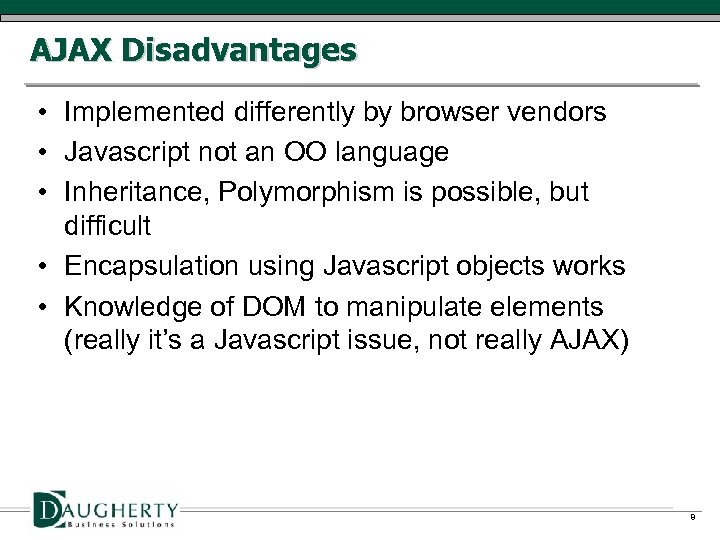 AJAX Disadvantages

• Implemented differently by browser vendors
• Javascript not an OO language
• Inheritance, Polymorphism is possible, but difficult
• Encapsulation using Javascript objects works
• Knowledge of DOM to manipulate elements (really it's a Javascript issue, not really AJAX)

DAUGHERTY
Business Solutions

9